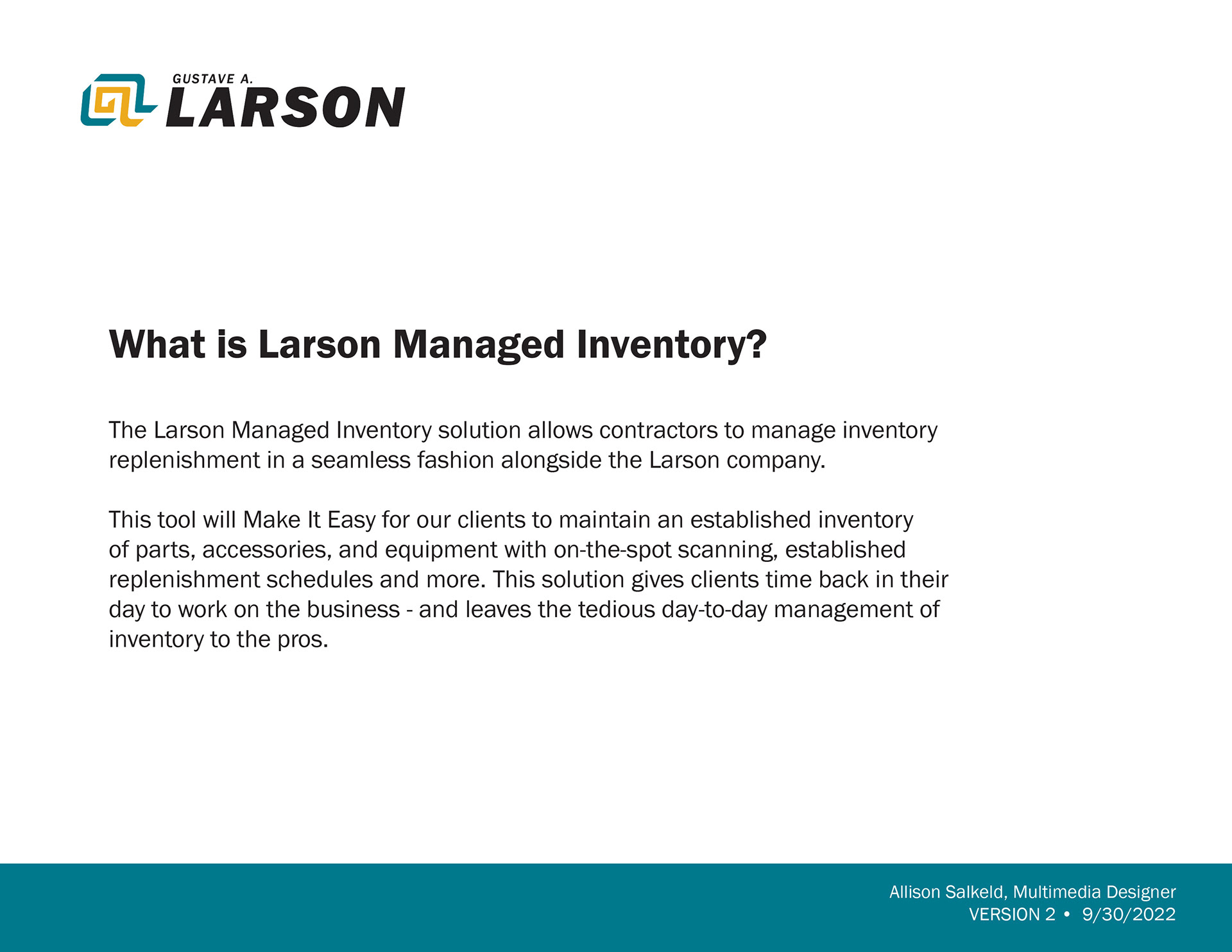 GUSTAVE A.
LARSON

What is Larson Managed Inventory?

The Larson Managed Inventory solution allows contractors to manage inventory replenishment in a seamless fashion alongside the Larson company.

This tool will Make It Easy for our clients to maintain an established inventory of parts, accessories, and equipment with on-the-spot scanning, established replenishment schedules and more. This solution gives clients time back in their day to work on the business - and leaves the tedious day-to-day management of inventory to the pros.

Allison Salkeld, Multimedia Designer
VERSION 2 • 9/30/2022